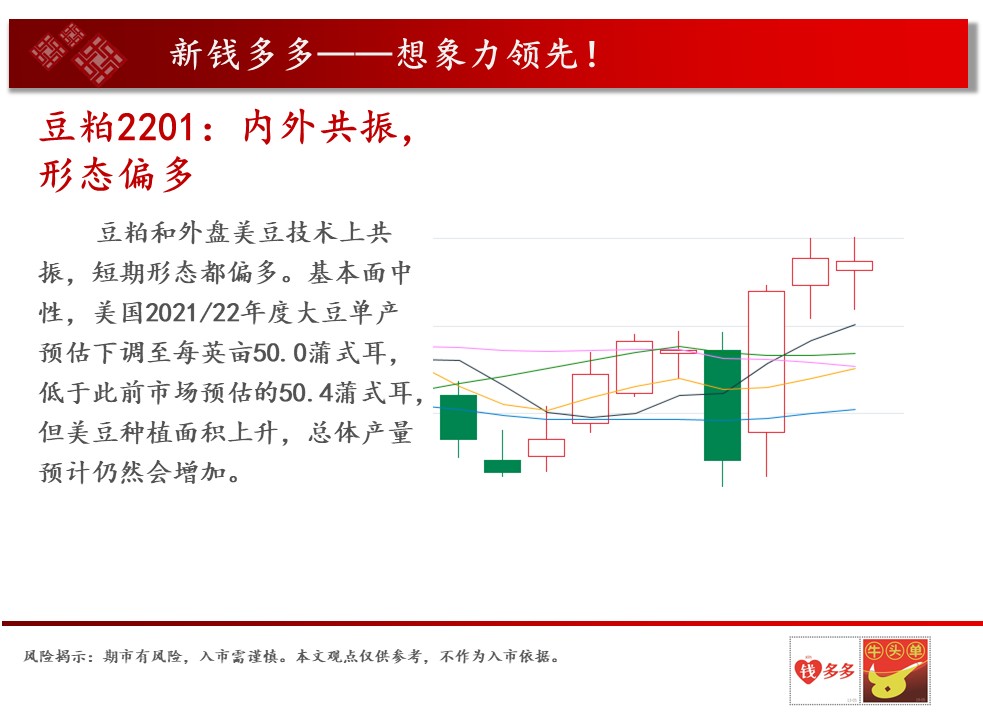 新钱多多——想象力领先！

豆粕2201：内外共振，形态偏多

豆粕和外盘美豆技术上共振，短期形态都偏多。基本面中性，美国2021/22年度大豆单产预估下调至每英亩50.0蒲式耳，低于此前市场预估的50.4蒲式耳，但美豆种植面积上升，总体产量预计仍然会增加。

风险揭示：期市有风险，入市需谨慎。本文观点仅供参考，不作为入市依据。

钱多多

牛头单